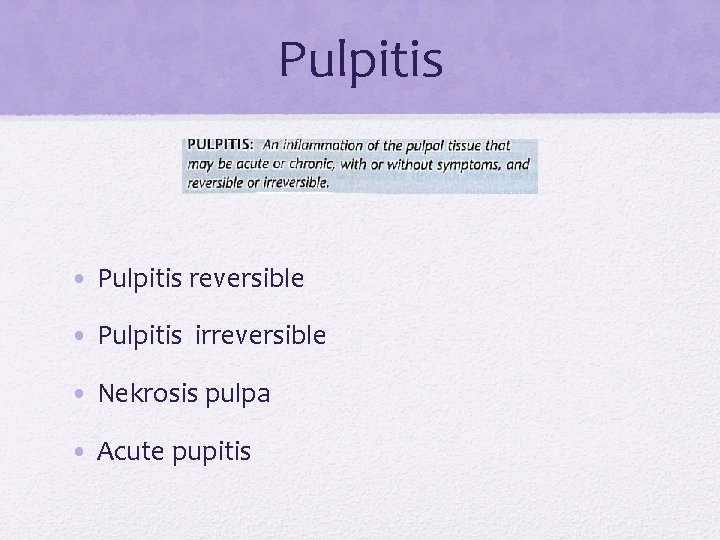 Pulpitis

PULPITIS: An inflammation of the pulpal tissue that may be acute or chronic, with or without symptoms, and reversible or irreversible.

• Pulpitis reversible
• Pulpitis irreversible
• Nekrosis pulpa
• Acute pupitis